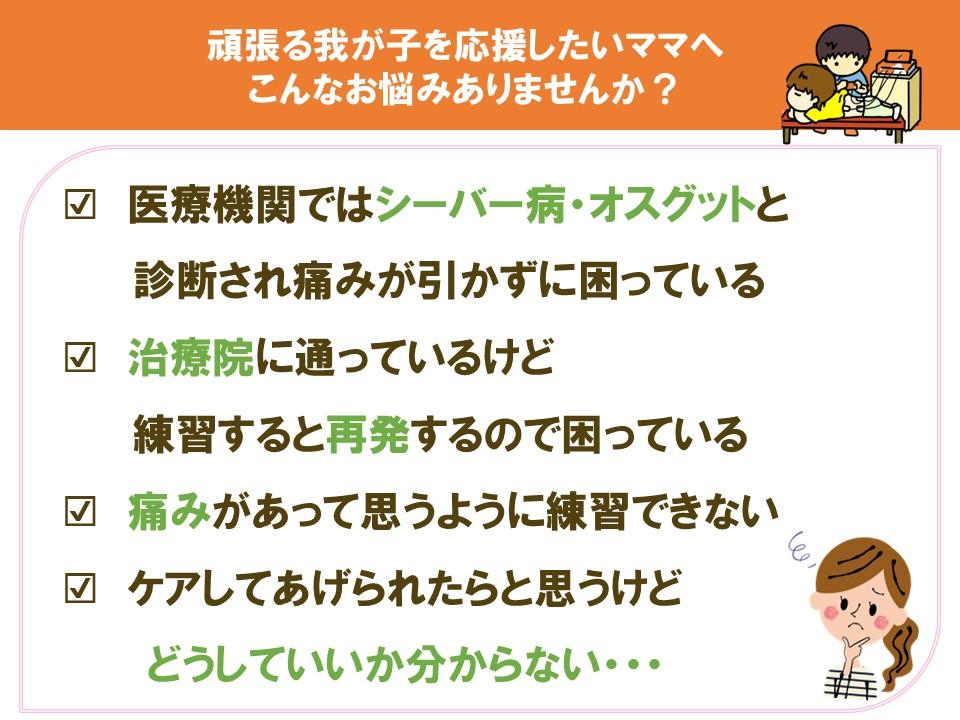 頑張る我が子を応援したいママへ
こんなお悩みありませんか？

☑ 医療機関ではシーバー病・オスグットと診断され痛みが引かずに困っている

☑ 治療院に通っているけど練習すると再発するので困っている

☑ 痛みがあって思うように練習できない

☑ ケアしてあげられたらと思うけどどうしていいか分からない・・・